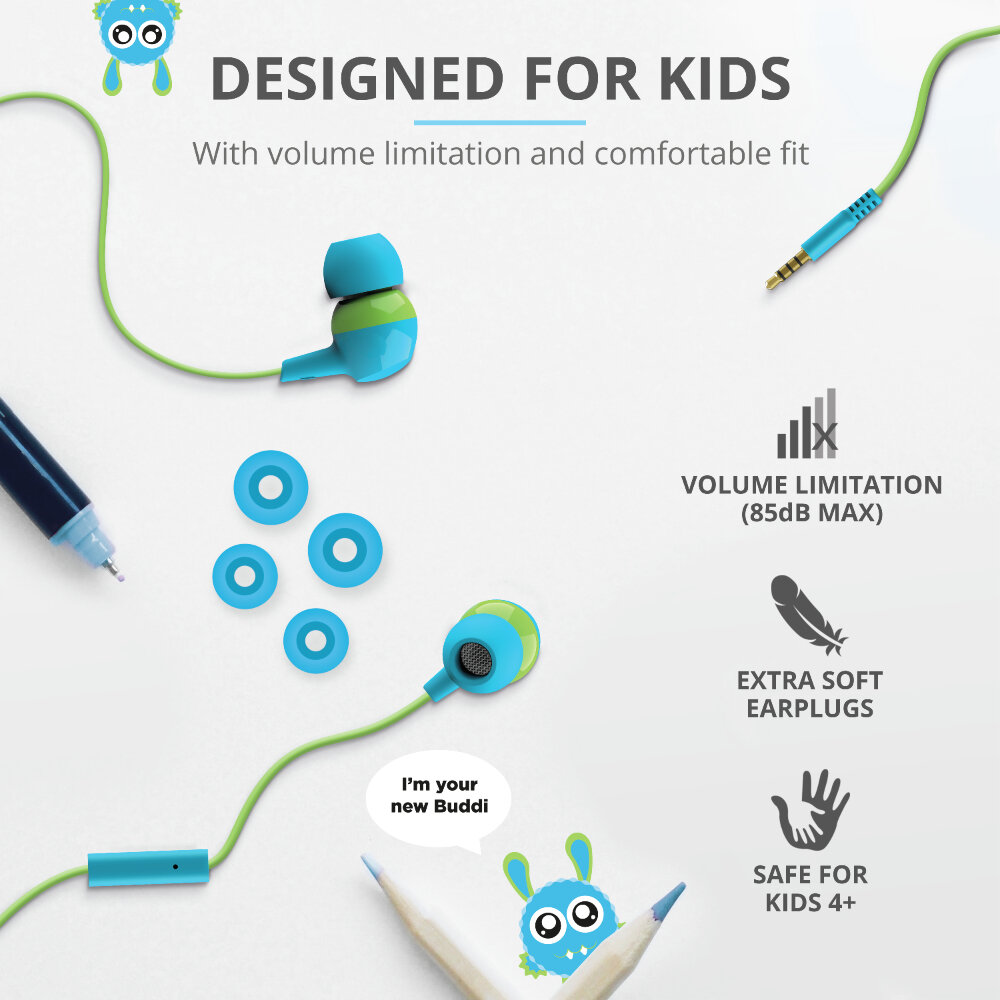 DESIGNED FOR KIDS

With volume limitation and comfortable fit

VOLUME LIMITATION (85dB MAX)

EXTRA SOFT EARPLUGS

SAFE FOR KIDS 4+

I'm your new Buddi